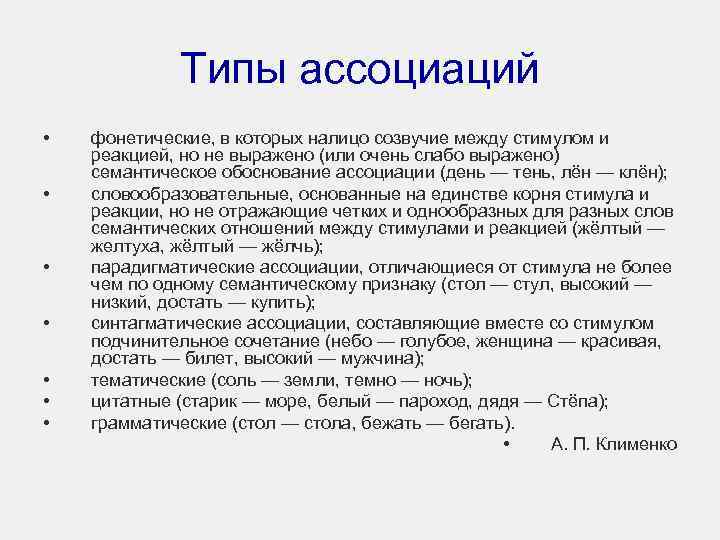 Типы ассоциаций

• фонетические, в которых налицо созвучие между стимулом и реакцией, но не выражено (или очень слабо выражено) семантическое обоснование ассоциации (день — тень, лён — клён);
• словообразовательные, основанные на единстве корня стимула и реакции, но не отражающие четких и однообразных для разных слов семантических отношений между стимулами и реакцией (жёлтый — желтуха, жёлтый — жёлчь);
• парадигматические ассоциации, отличающиеся от стимула не более чем по одному семантическому признаку (стол — стул, высокий — низкий, достать — купить);
• синтагматические ассоциации, составляющие вместе со стимулом подчинительное сочетание (небо — голубое, женщина — красивая, достать — билет, высокий — мужчина);
• тематические (соль — земли, темно — ночь);
• цитатные (старик — море, белый — пароход, дядя — Стёпа);
• грамматические (стол — стола, бежать — бегать).
• А. П. Клименко